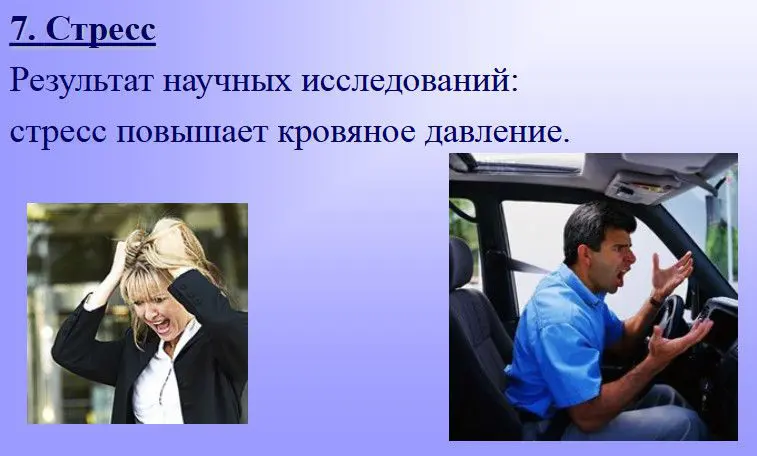 7. Стресс

Результат научных исследований: стресс повышает кровяное давление.